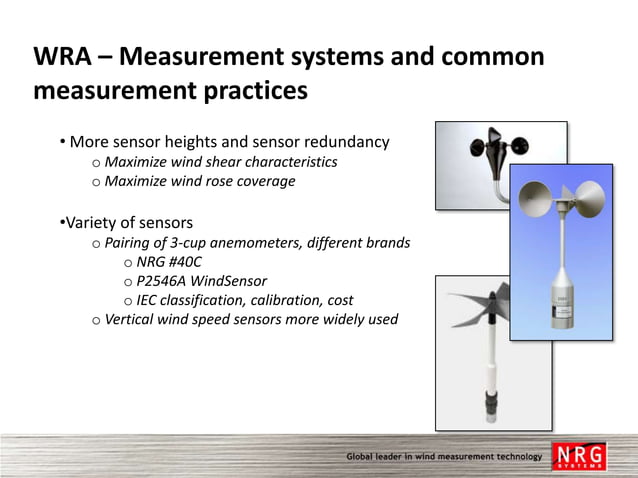 WRA – Measurement systems and common measurement practices

• More sensor heights and sensor redundancy
o Maximize wind shear characteristics
o Maximize wind rose coverage

•Variety of sensors
o Pairing of 3-cup anemometers, different brands
o NRG #40C
o P2546A WindSensor
o IEC classification, calibration, cost
o Vertical wind speed sensors more widely used

Global leader in wind measurement technology

NRG SYSTEMS